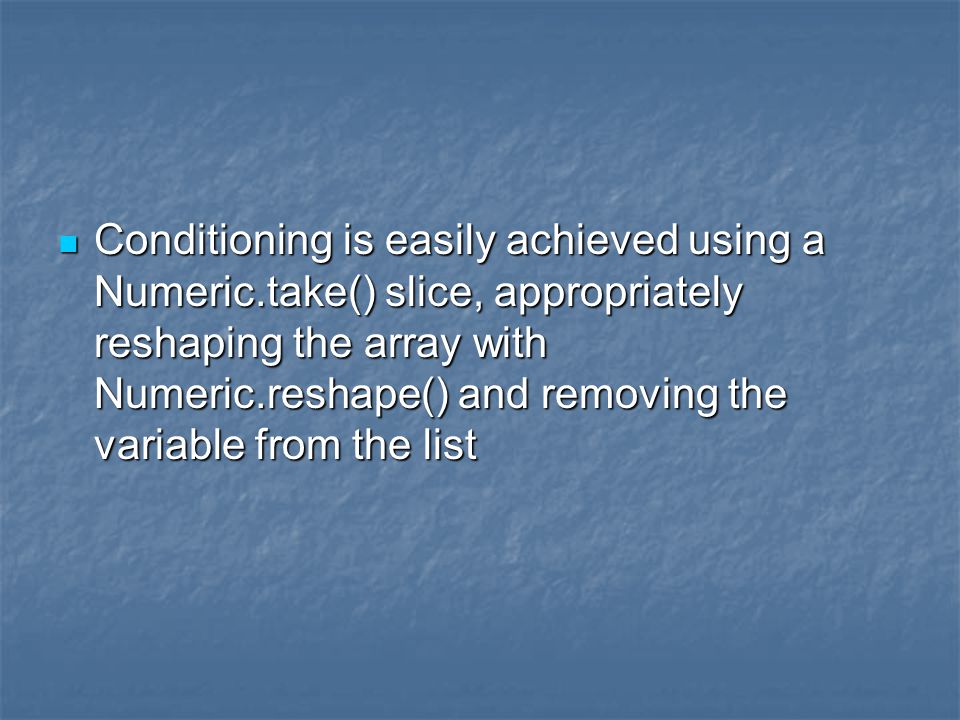 Conditioning is easily achieved using a Numeric.take() slice, appropriately reshaping the array with Numeric.reshape() and removing the variable from the list